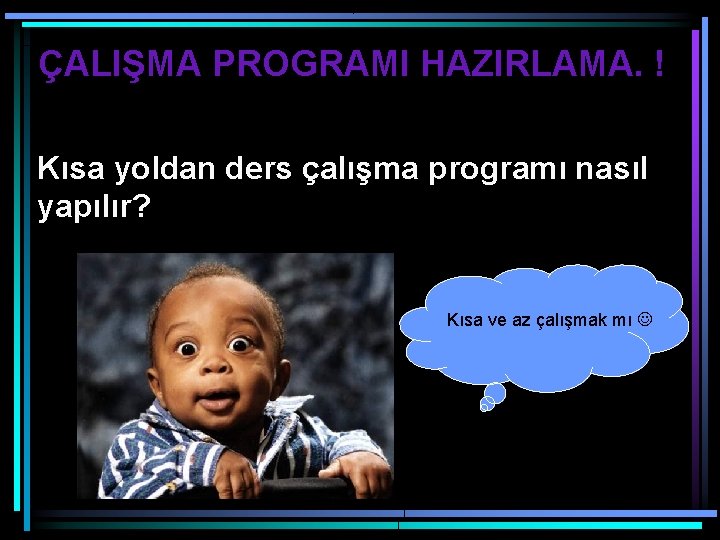 ÇALIŞMA PROGRAMI HAZIRLAMA. !

Kısa yoldan ders çalışma programı nasıl yapılır?

Kısa ve az çalışmak mı ☺